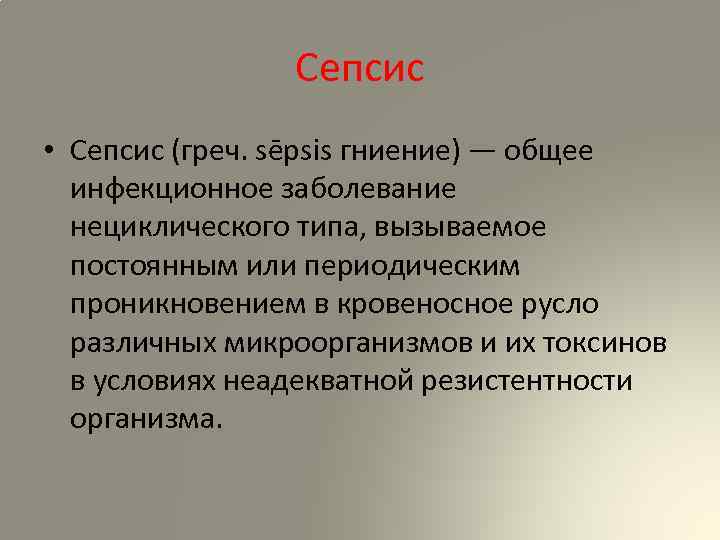 Сепсис

• Сепсис (греч. sēpsis гниение) — общее инфекционное заболевание нециклического типа, вызываемое постоянным или периодическим проникновением в кровеносное русло различных микроорганизмов и их токсинов в условиях неадекватной резистентности организма.